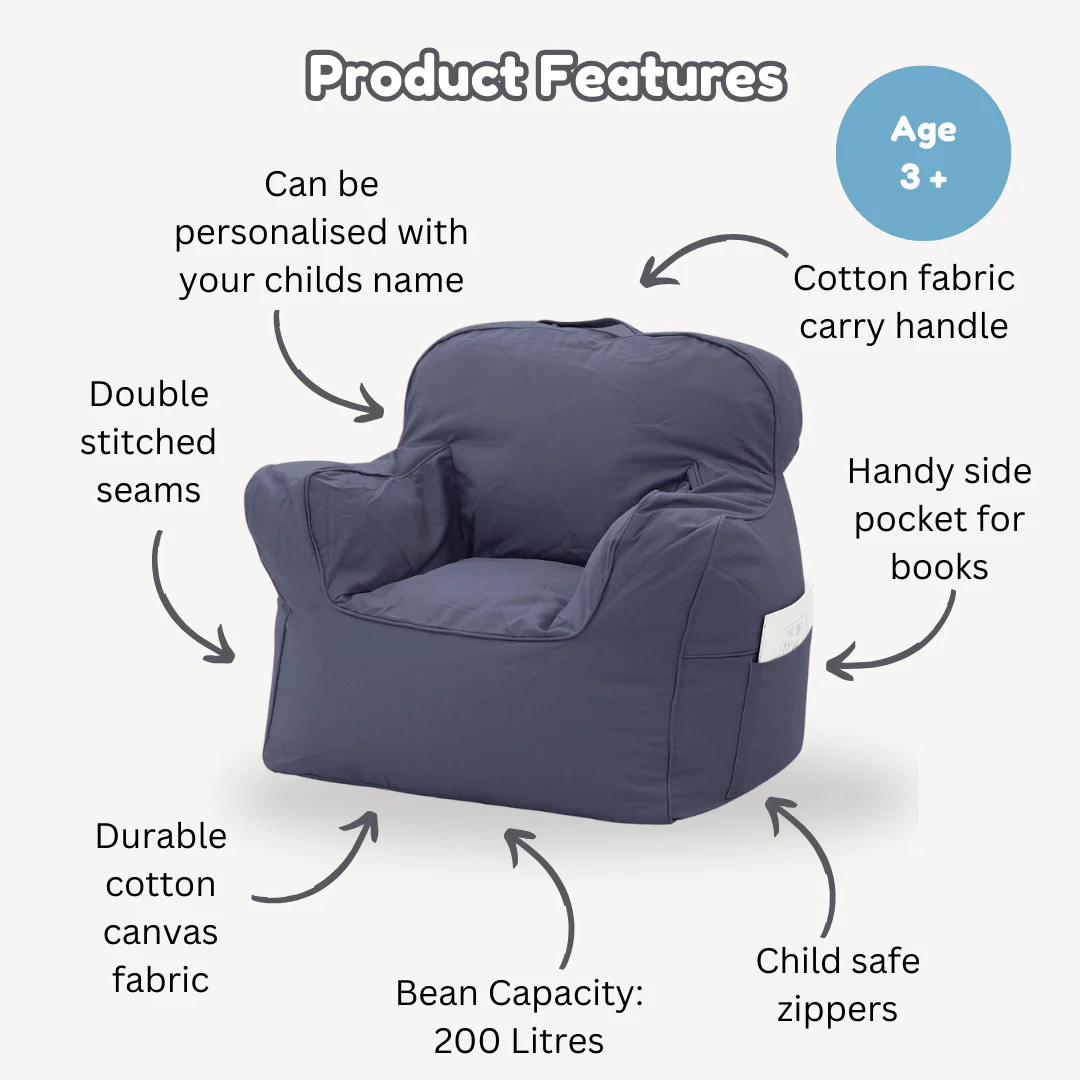 Product Features

Age 3 +

Can be personalised with your childs name

Cotton fabric carry handle

Double stitched seams

Handy side pocket for books

Durable cotton canvas fabric

Bean Capacity: 200 Litres

Child safe zippers